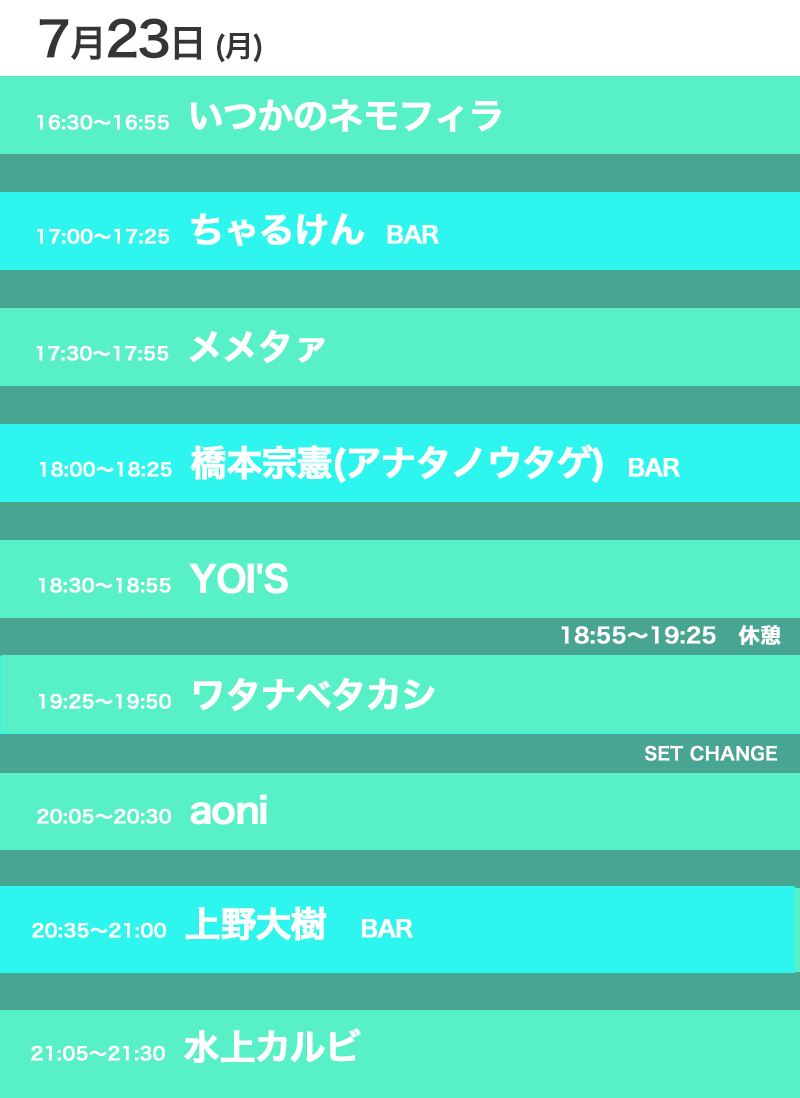 7月23日 (月)

16:30〜16:55 いつかのネモフィラ

17:00〜17:25 ちゃるけん BAR

17:30〜17:55 メメタァ

18:00〜18:25 橋本宗憲(アナタノウタゲ) BAR

18:30〜18:55 YOI'S

18:55〜19:25 休憩

19:25〜19:50 ワタナベタカシ

SET CHANGE

20:05〜20:30 aoni

20:35〜21:00 上野大樹 BAR

21:05〜21:30 水上カルビ